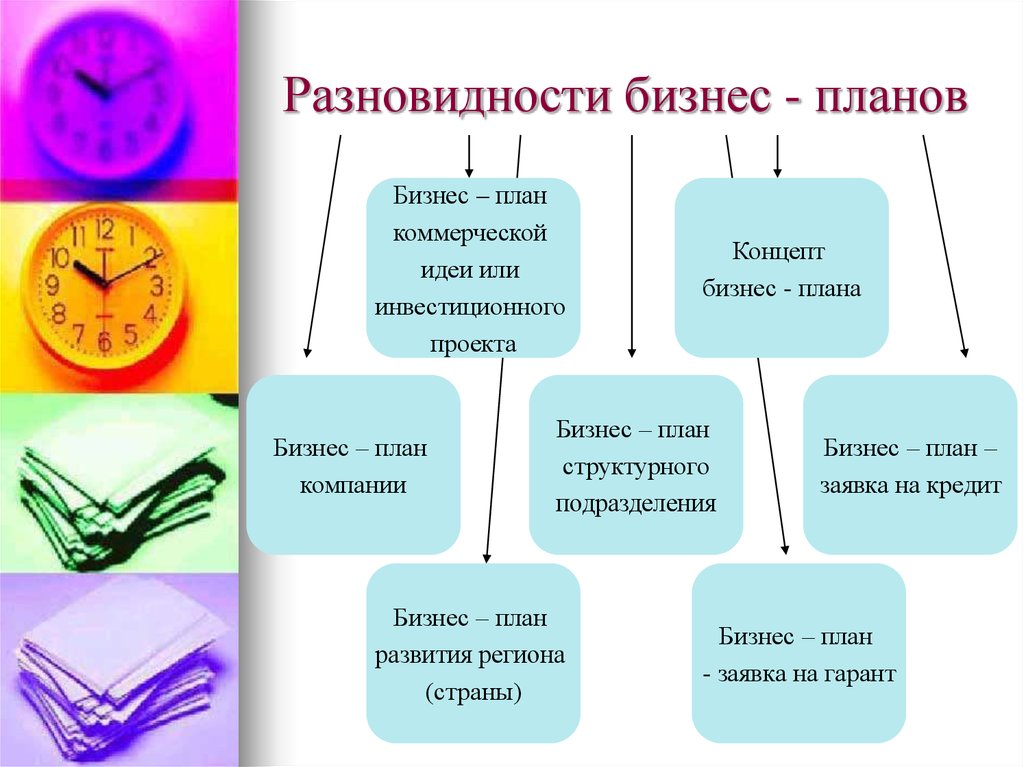 Разновидности бизнес - планов

Бизнес – план коммерческой идеи или инвестиционного проекта

Концепт бизнес - плана

Бизнес – план компании

Бизнес – план структурного подразделения

Бизнес – план – заявка на кредит

Бизнес – план развития региона (страны)

Бизнес – план - заявка на гарант

12 1 2 3 4 5 6 7 8 9 10 11